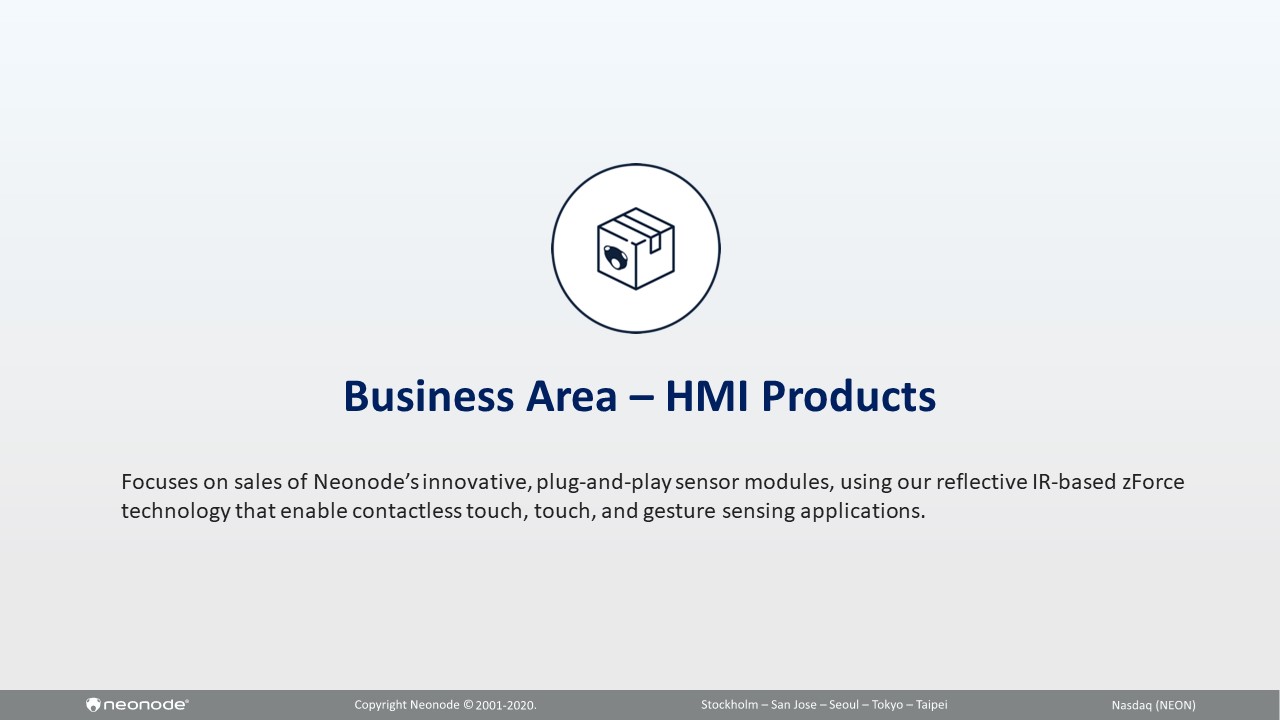 Business Area – HMI Products

Focuses on sales of Neonode's innovative, plug-and-play sensor modules, using our reflective IR-based zForce technology that enable contactless touch, touch, and gesture sensing applications.

neonode® Copyright Neonode © 2001-2020. Stockholm – San Jose – Seoul – Tokyo – Taipei Nasdaq (NEON)